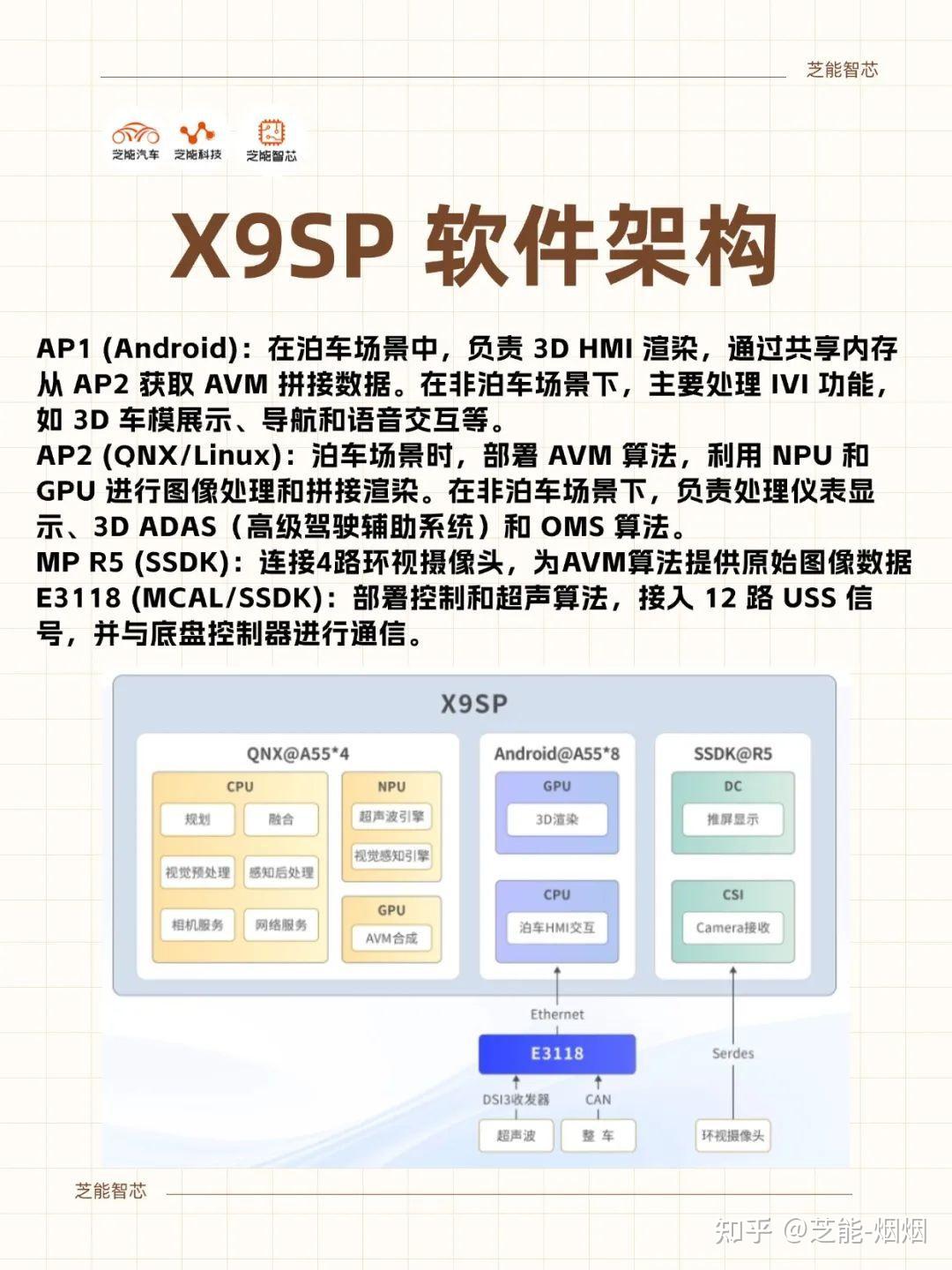 芝能智芯

芝能汽车 芝能科技 芝能智芯

X9SP 软件架构

AP1 (Android)：在泊车场景中，负责 3D HMI 渲染，通过共享内存从 AP2 获取 AVM 拼接数据。在非泊车场景下，主要处理 IVI 功能，如 3D 车模展示、导航和语音交互等。
AP2 (QNX/Linux)：泊车场景时，部署 AVM 算法，利用 NPU 和 GPU 进行图像处理和拼接渲染。在非泊车场景下，负责处理仪表显示、3D ADAS（高级驾驶辅助系统）和 OMS 算法。
MP R5 (SSDK)：连接4路环视摄像头，为AVM算法提供原始图像数据
E3118 (MCAL/SSDK)：部署控制和超声算法，接入 12 路 USS 信号，并与底盘控制器进行通信。

X9SP

QNX@A55*4
CPU
规划
融合
视觉预处理
感知后处理
相机服务
网络服务
NPU
超声波引擎
视觉感知引擎
GPU
AVM合成

Android@A55*8
GPU
3D渲染
CPU
泊车HMI交互

SSDK@R5
DC
推屏显示
CSI
Camera接收

Ethernet
E3118
Serdes
DSI3收发器
CAN
超声波
整 车
环视摄像头

芝能智芯

知乎 @芝能-烟烟